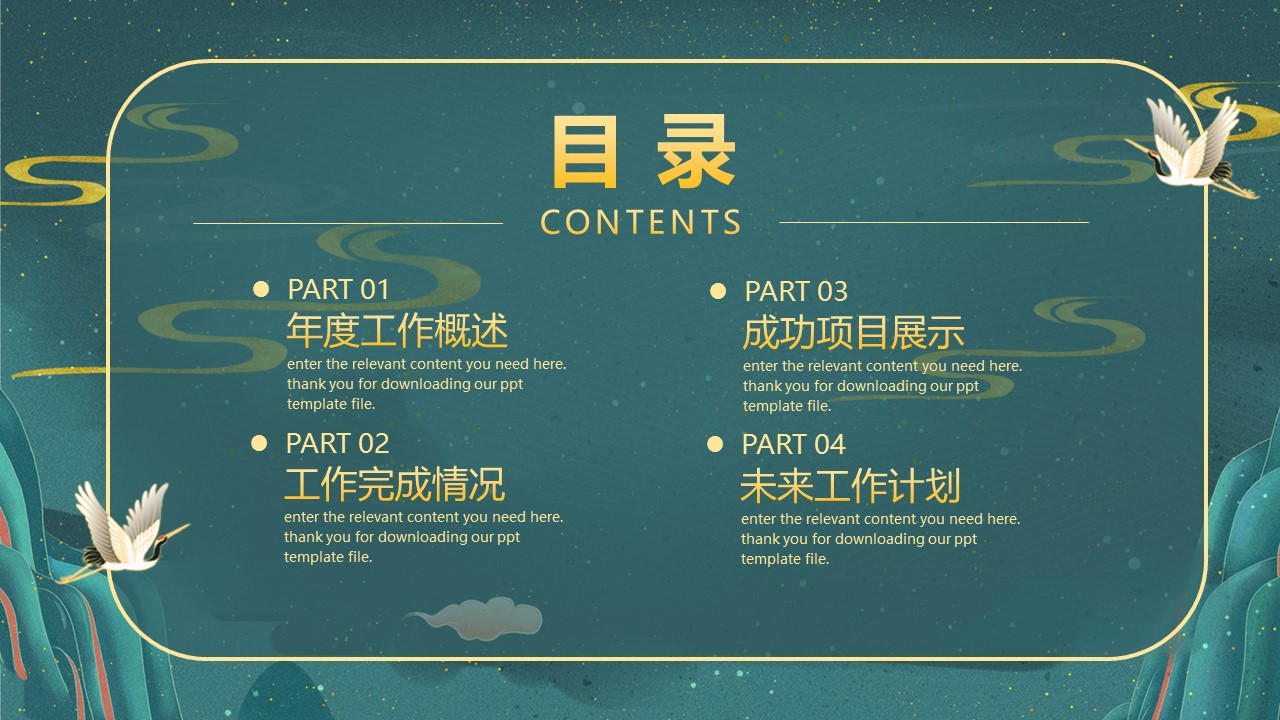 目录
CONTENTS

PART 01
年度工作概述
enter the relevant content you need here. thank you for downloading our ppt template file.

PART 02
工作完成情况
enter the relevant content you need here. thank you for downloading our ppt template file.

PART 03
成功项目展示
enter the relevant content you need here. thank you for downloading our ppt template file.

PART 04
未来工作计划
enter the relevant content you need here. thank you for downloading our ppt template file.